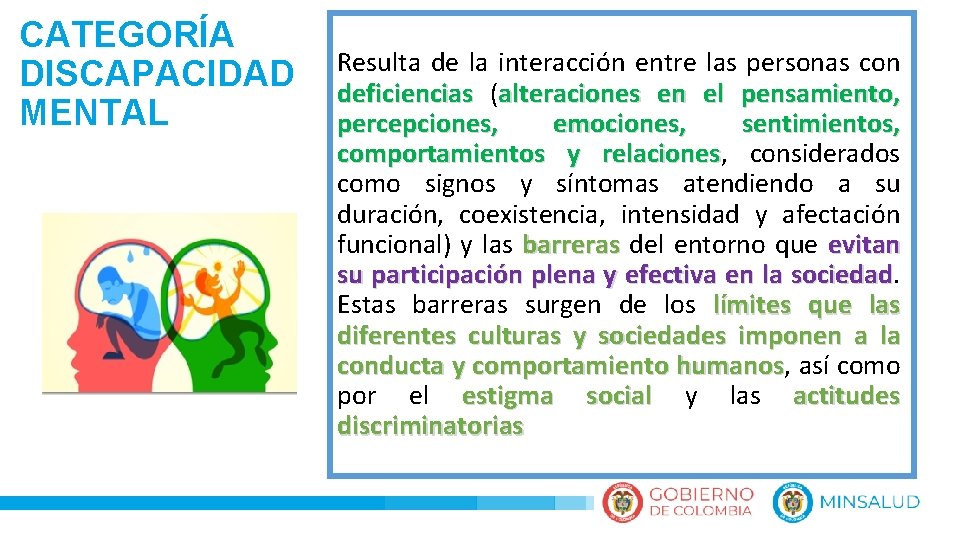 CATEGORÍA DISCAPACIDAD MENTAL

Resulta de la interacción entre las personas con deficiencias (alteraciones en el pensamiento, percepciones, emociones, sentimientos, comportamientos y relaciones, considerados como signos y síntomas atendiendo a su duración, coexistencia, intensidad y afectación funcional) y las barreras del entorno que evitan su participación plena y efectiva en la sociedad. Estas barreras surgen de los límites que las diferentes culturas y sociedades imponen a la conducta y comportamiento humanos, así como por el estigma social y las actitudes discriminatorias

GOBIERNO DE COLOMBIA

MINSALUD